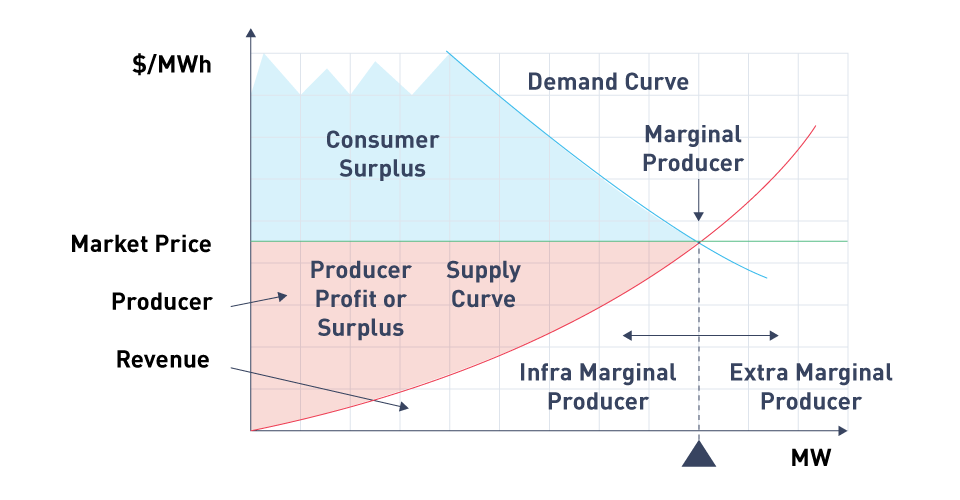 $/MWh

Demand Curve

Consumer Surplus

Marginal Producer

Market Price

Producer

Producer Profit or Surplus

Supply Curve

Revenue

Infra Marginal Producer

Extra Marginal Producer

MW